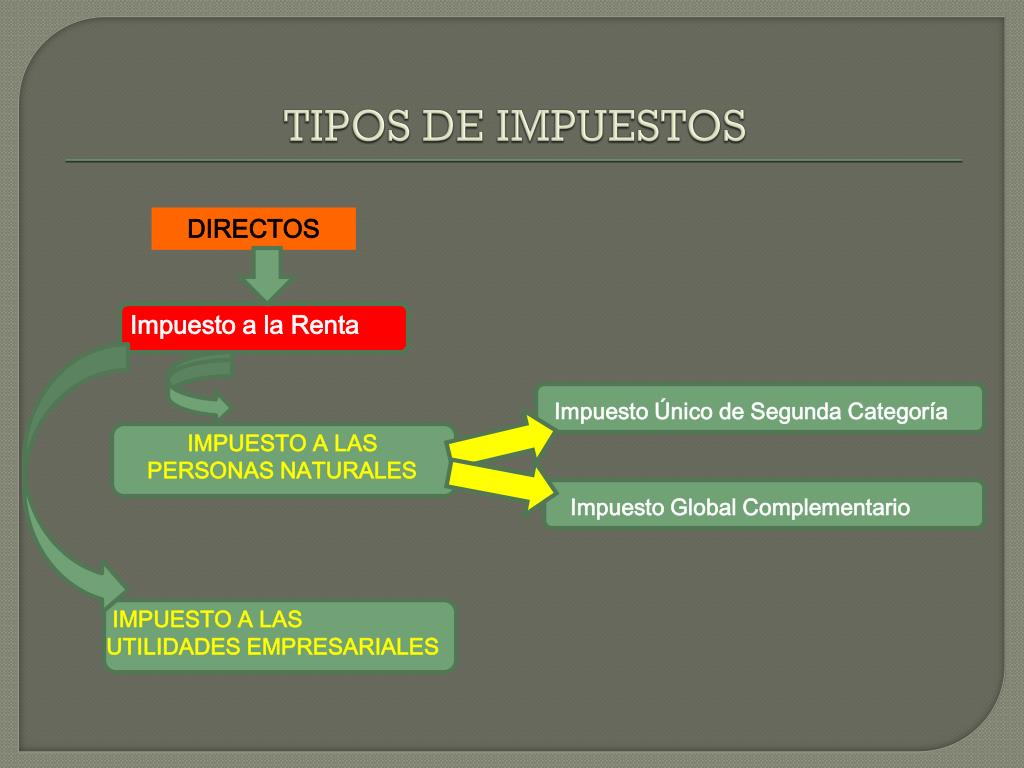 TIPOS DE IMPUESTOS

DIRECTOS

Impuesto a la Renta

IMPUESTO A LAS PERSONAS NATURALES

Impuesto Único de Segunda Categoría

Impuesto Global Complementario

IMPUESTO A LAS UTILIDADES EMPRESARIALES